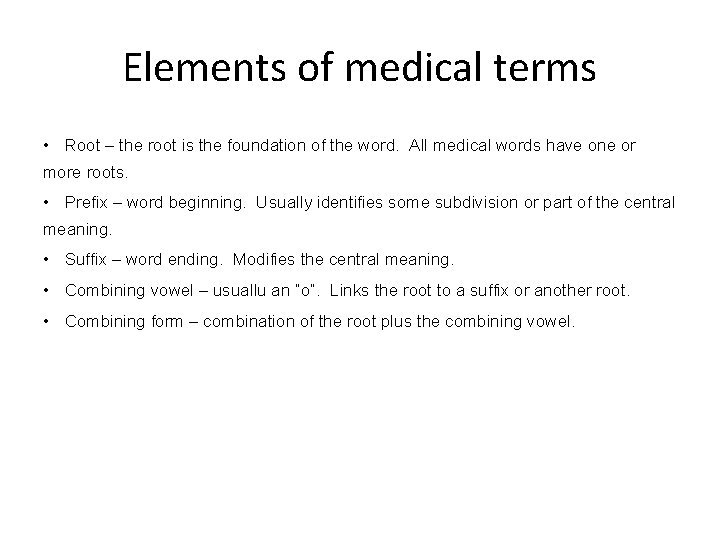 Elements of medical terms

• Root – the root is the foundation of the word. All medical words have one or more roots.

• Prefix – word beginning. Usually identifies some subdivision or part of the central meaning.

• Suffix – word ending. Modifies the central meaning.

• Combining vowel – usuallu an "o". Links the root to a suffix or another root.

• Combining form – combination of the root plus the combining vowel.